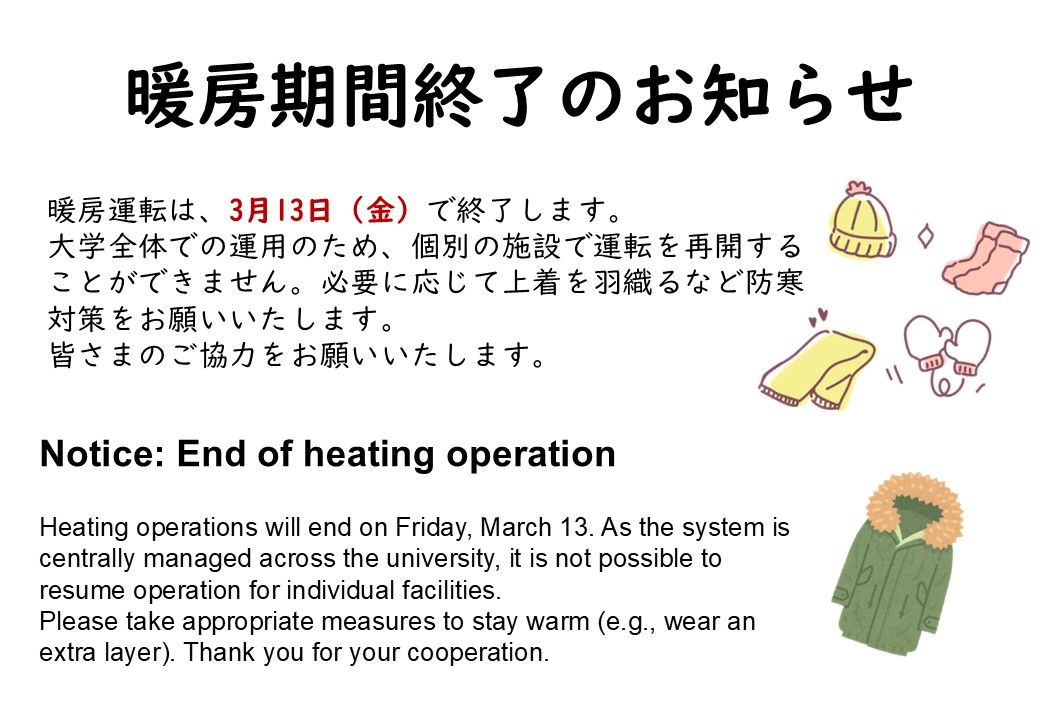 暖房期間終了のお知らせ

暖房運転は、3月13日（金）で終了します。
大学全体での運用のため、個別の施設で運転を再開することができません。必要に応じて上着を羽織るなど防寒対策をお願いいたします。
皆さまのご協力をお願いいたします。

Notice: End of heating operation

Heating operations will end on Friday, March 13. As the system is centrally managed across the university, it is not possible to resume operation for individual facilities.
Please take appropriate measures to stay warm (e.g., wear an extra layer). Thank you for your cooperation.